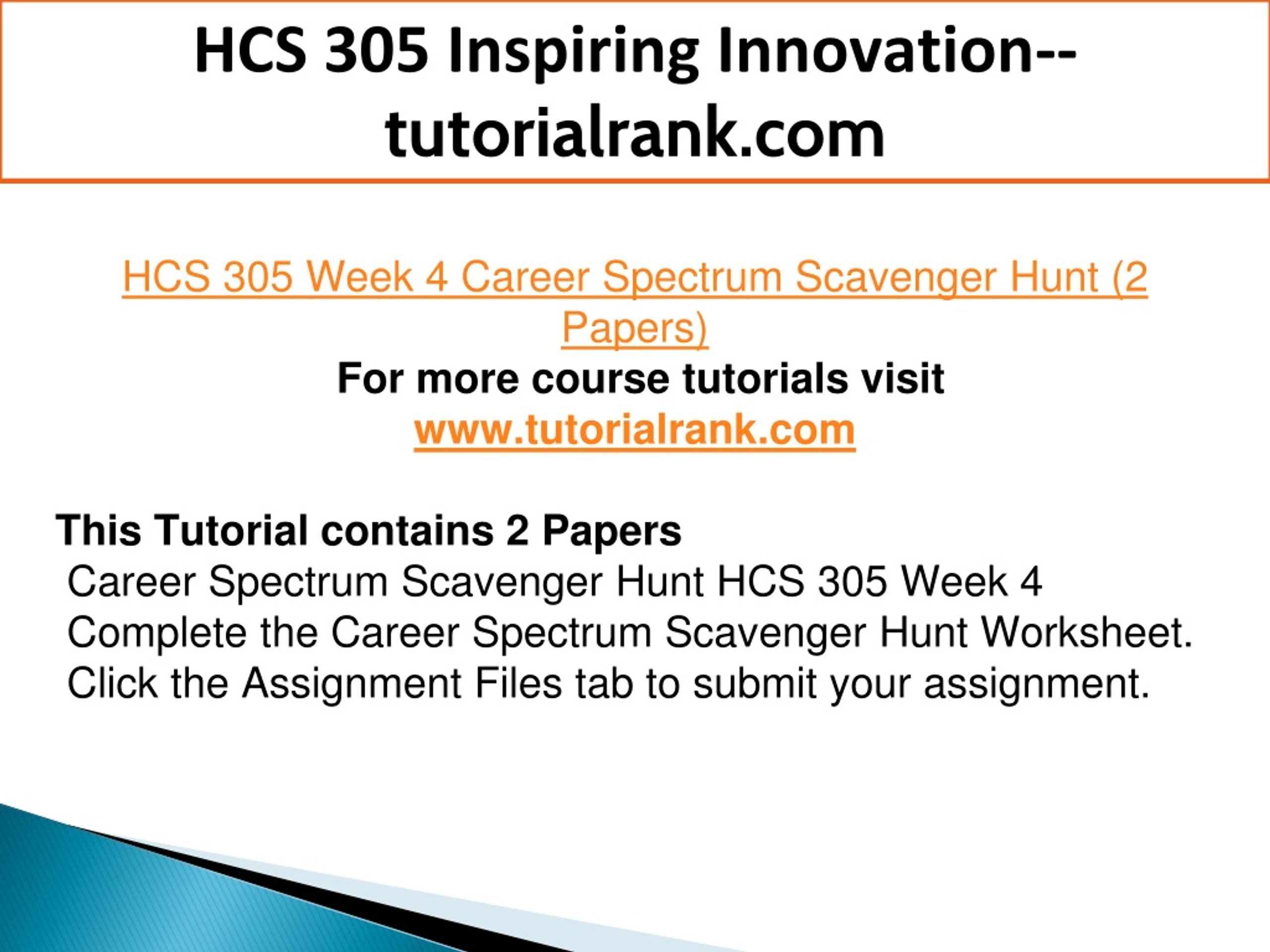 HCS 305 Inspiring Innovation--tutorialrank.com

HCS 305 Week 4 Career Spectrum Scavenger Hunt (2 Papers)
For more course tutorials visit
www.tutorialrank.com

This Tutorial contains 2 Papers
Career Spectrum Scavenger Hunt HCS 305 Week 4
Complete the Career Spectrum Scavenger Hunt Worksheet.
Click the Assignment Files tab to submit your assignment.